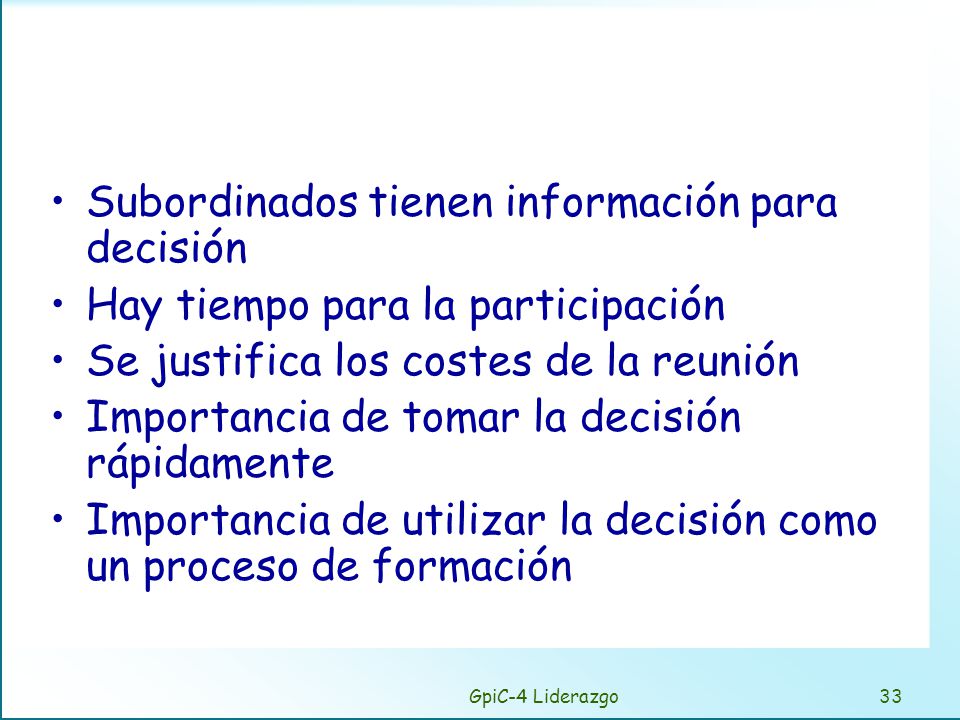 • Subordinados tienen información para decisión
• Hay tiempo para la participación
• Se justifica los costes de la reunión
• Importancia de tomar la decisión rápidamente
• Importancia de utilizar la decisión como un proceso de formación

GpiC-4 Liderazgo

33